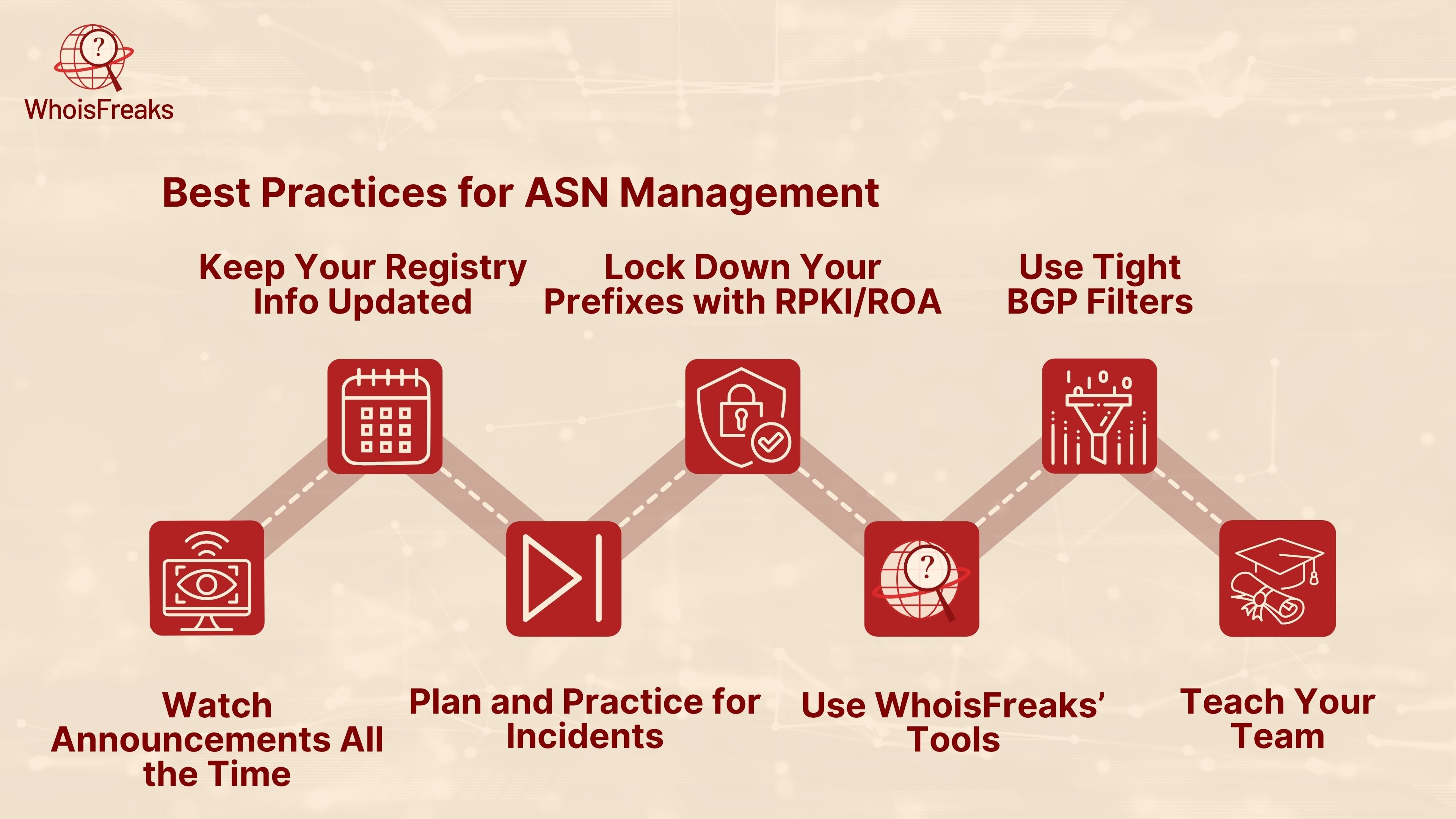 WhoisFreaks

Best Practices for ASN Management

Keep Your Registry Info Updated

Lock Down Your Prefixes with RPKI/ROA

Use Tight BGP Filters

Watch Announcements All the Time

Plan and Practice for Incidents

Use WhoisFreaks' Tools

Teach Your Team